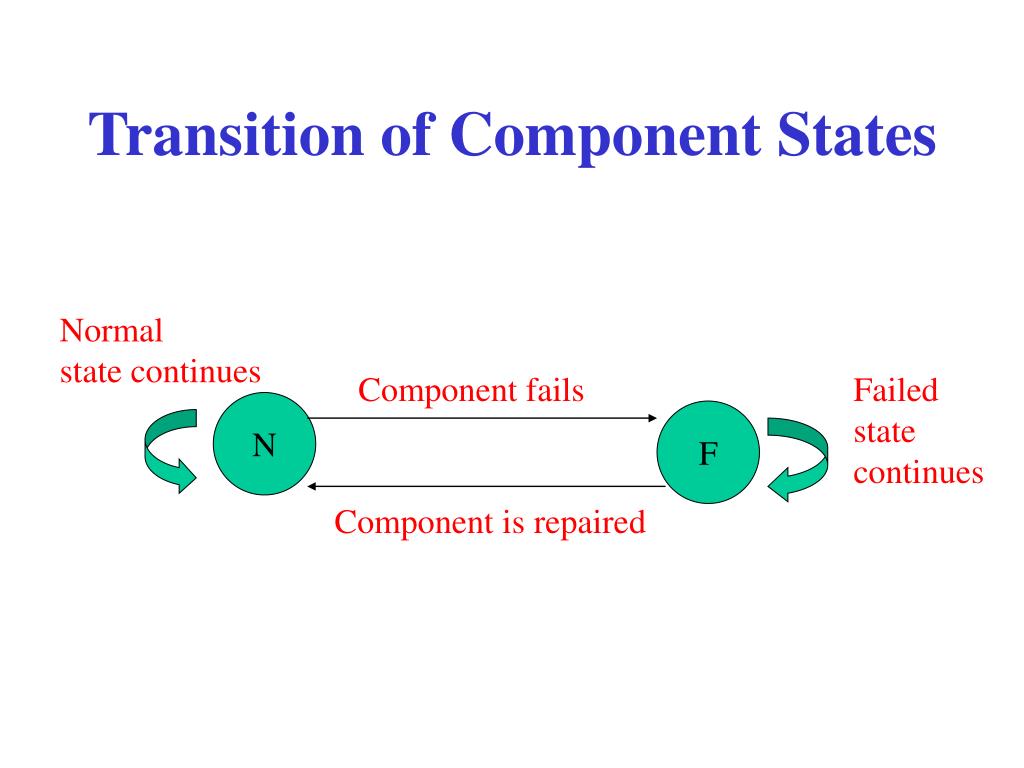 Transition of Component States

Normal state continues

Component fails

Failed state continues

N

F

Component is repaired